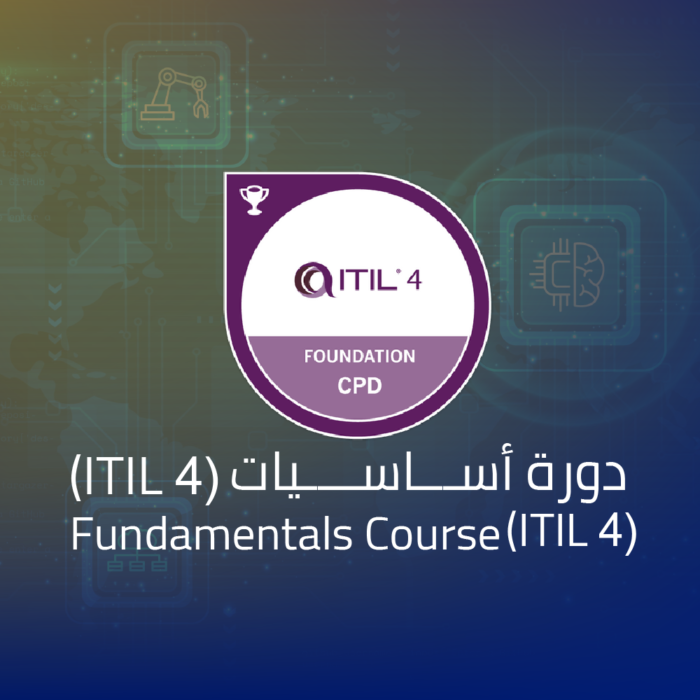 ITIL® 4

FOUNDATION
CPD

دورة أساسيات (ITIL 4)
Fundamentals Course (ITIL 4)